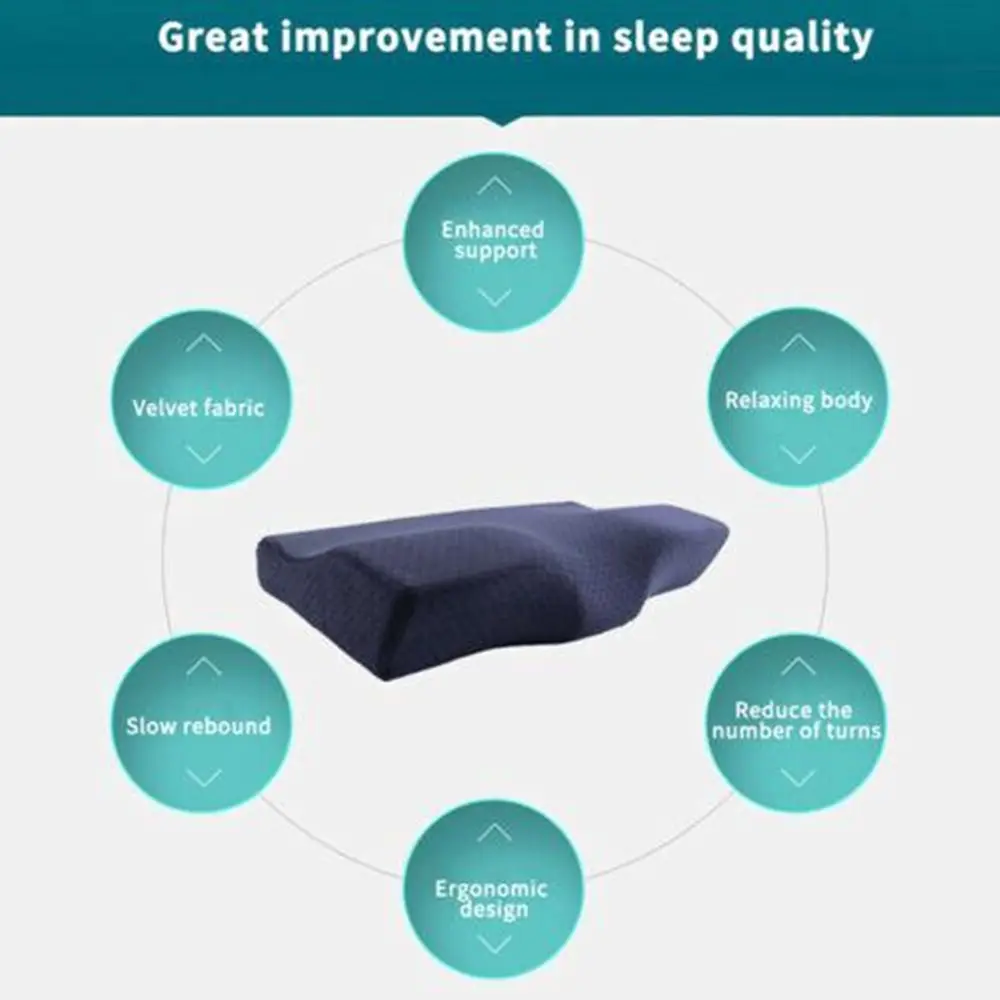 Great improvement in sleep quality

Enhanced support

Velvet fabric

Relaxing body

Slow rebound

Reduce the number of turns

Ergonomic design